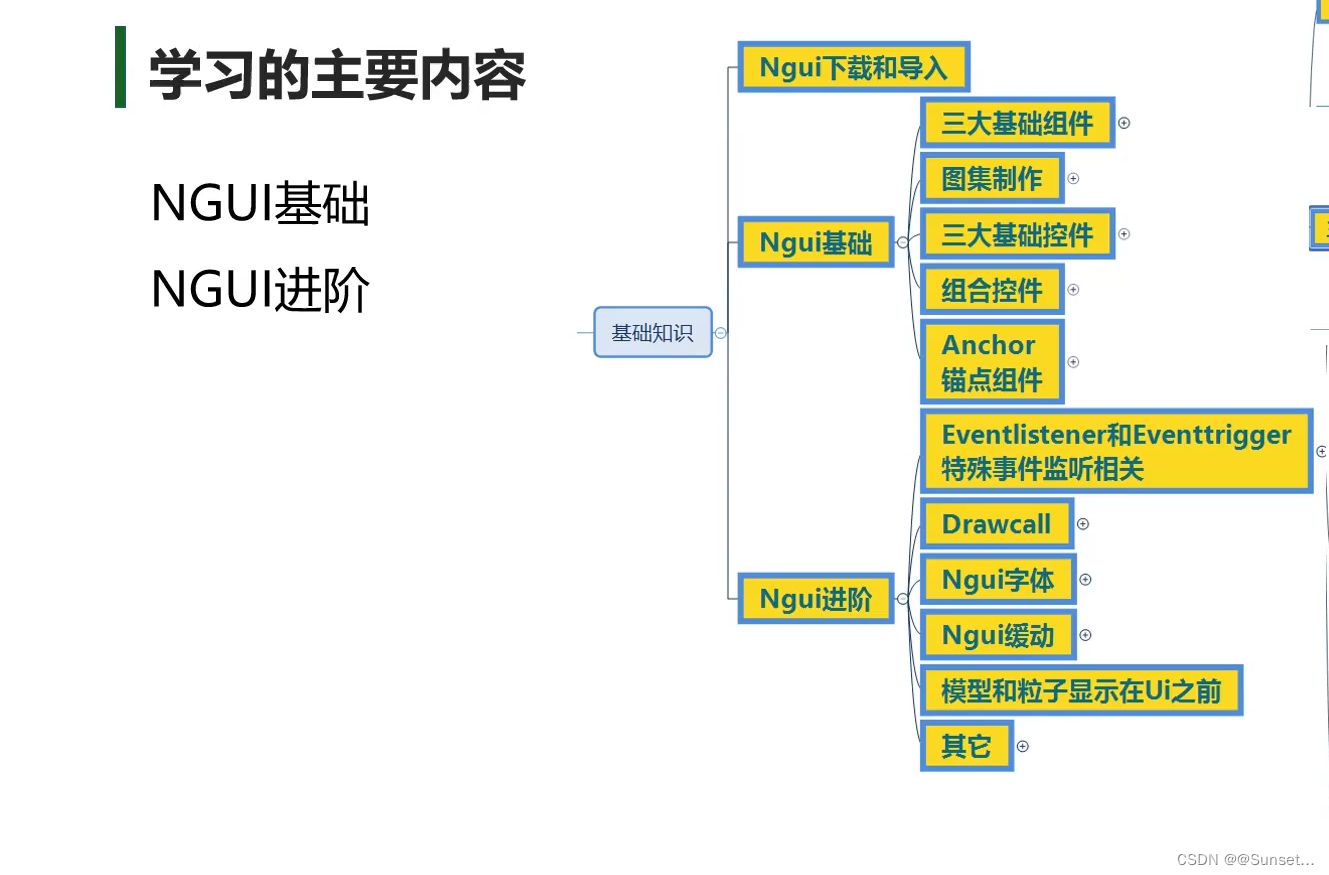 学习的主要内容

NGUI基础

NGUI进阶

基础知识

Ngui下载和导入

Ngui基础

三大基础组件

图集制作

三大基础控件

组合控件

Anchor 锚点组件

Ngui进阶

Eventlistener和Eventtrigger 特殊事件监听相关

Drawcall

Ngui字体

Ngui缓动

模型和粒子显示在Ui之前

其它

CSDN @@Sunset...